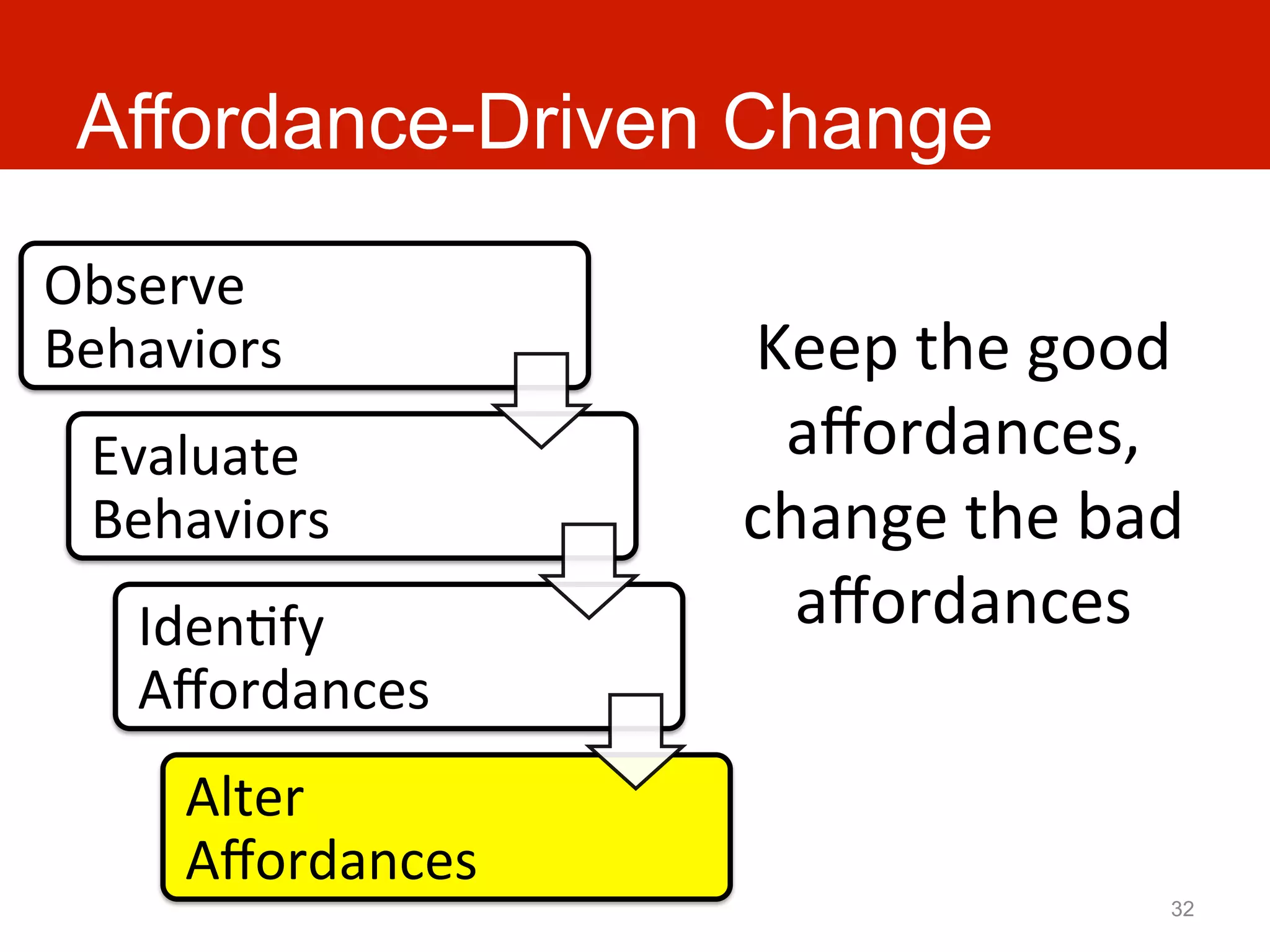 Affordance-Driven Change

Observe Behaviors

Evaluate Behaviors

Identify Affordances

Alter Affordances

Keep the good affordances, change the bad affordances

32